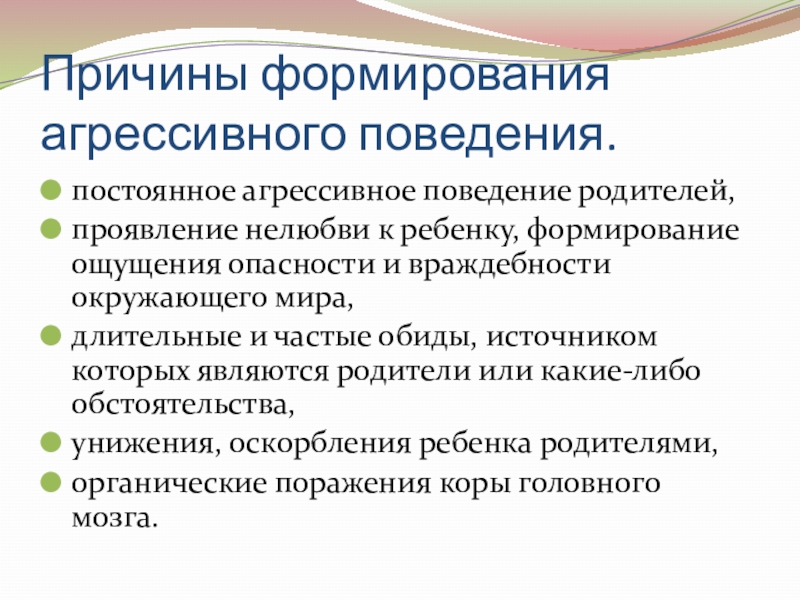 Причины формирования агрессивного поведения.

постоянное агрессивное поведение родителей,

проявление нелюбви к ребенку, формирование ощущения опасности и враждебности окружающего мира,

длительные и частые обиды, источником которых являются родители или какие-либо обстоятельства,

унижения, оскорбления ребенка родителями,

органические поражения коры головного мозга.